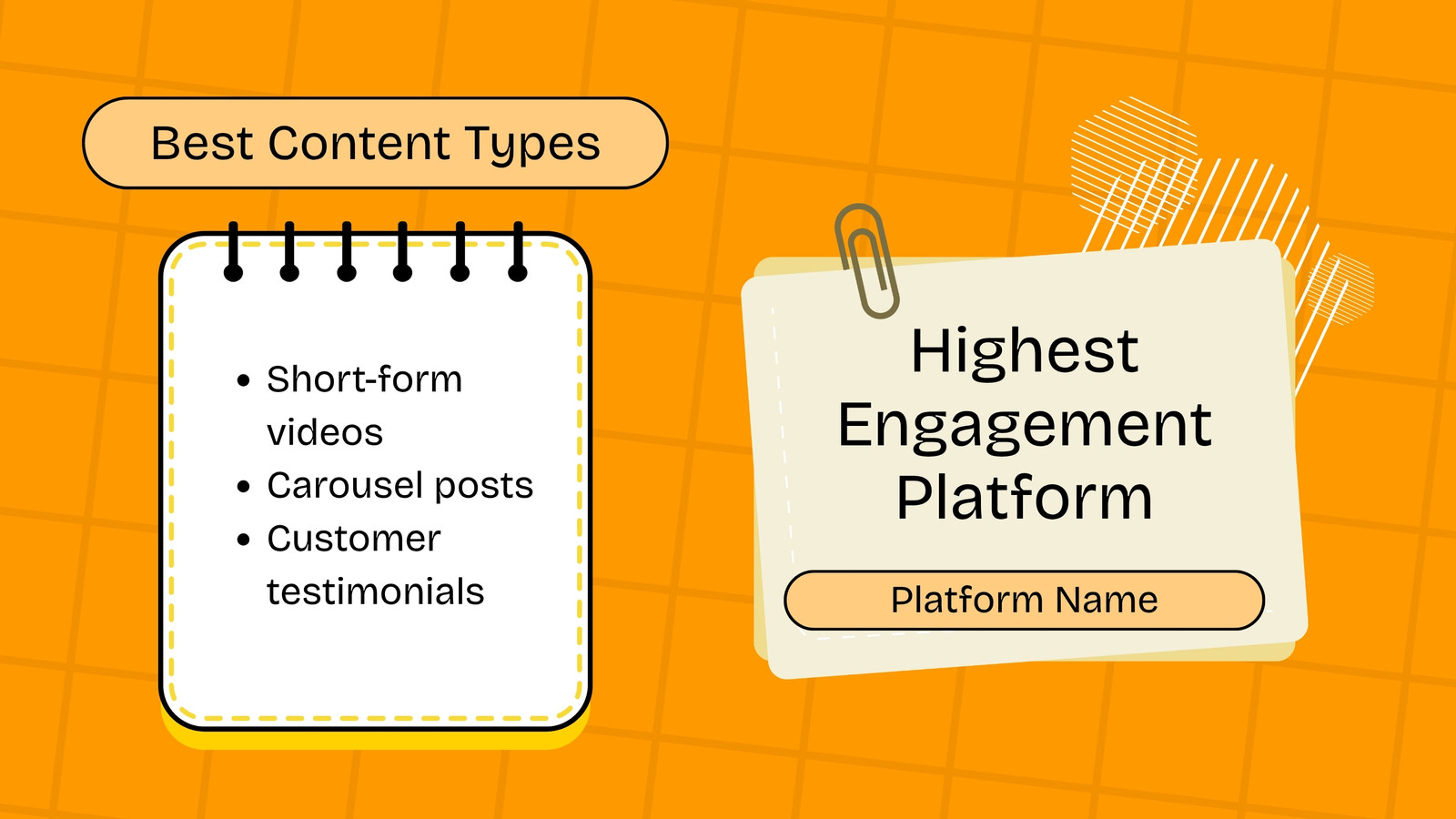 Best Content Types

- Short-form videos
- Carousel posts
- Customer testimonials

Highest Engagement Platform

Platform Name